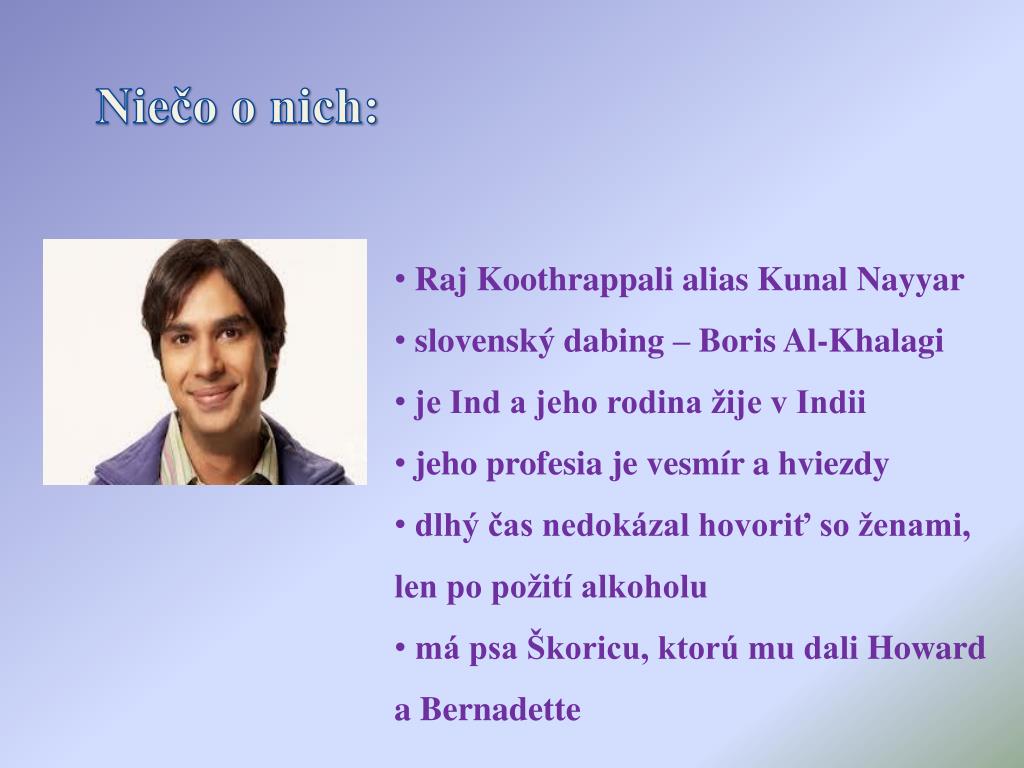 Niečo o nich:

• Raj Koothrappali alias Kunal Nayyar
• slovenský dabing – Boris Al-Khalagi
• je Ind a jeho rodina žije v Indii
• jeho profesia je vesmír a hviezdy
• dlhý čas nedokázal hovoriť so ženami, len po požití alkoholu
• má psa Škoricu, ktorú mu dali Howard a Bernadette